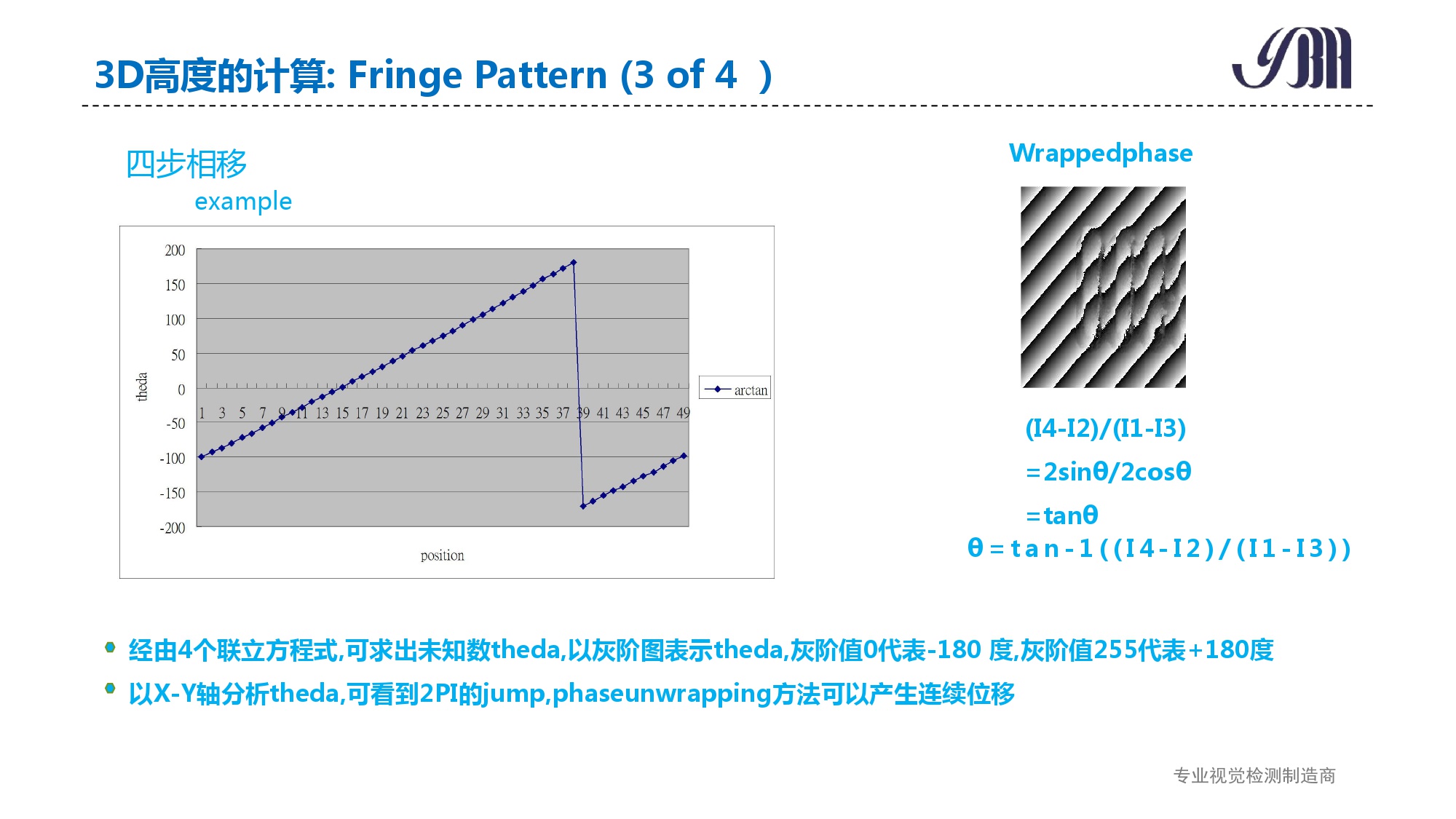 3D高度的计算: Fringe Pattern (3 of 4 )

四步相移
example

200
150
100
50
0
-50
-100
-150
-200
theda
1 3 5 7 9 11 13 15 17 19 21 23 25 27 29 31 33 35 37 39 41 43 45 47 49
position
arctan

Wrappedphase

(I4-I2)/(I1-I3)
=2sinθ/2cosθ
=tanθ
θ=tan-1((I4-I2)/(I1-I3))

经由4个联立方程式,可求出未知数theda,以灰阶图表示theda,灰阶值0代表-180 度,灰阶值255代表+180度

以X-Y轴分析theda,可看到2PI的jump,phaseunwrapping方法可以产生连续位移

专业视觉检测制造商